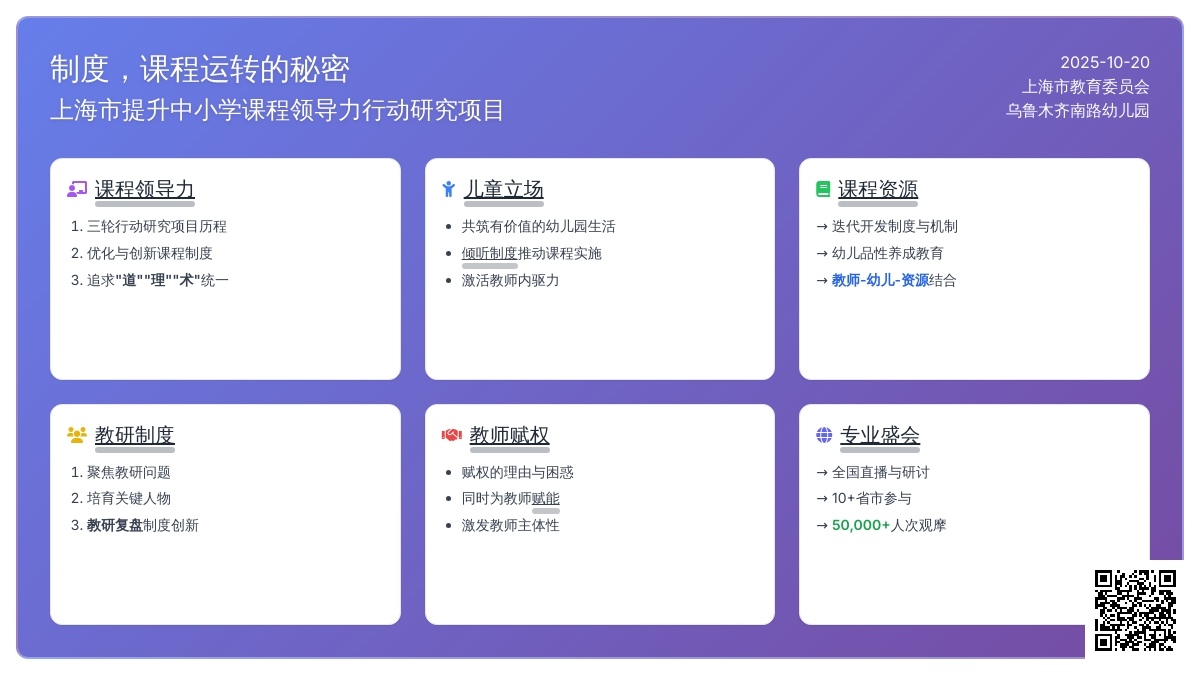 制度，课程运转的秘密
上海市提升中小学课程领导力行动研究项目

2025-10-20
上海市教育委员会
乌鲁木齐南路幼儿园

课程领导力
1. 三轮行动研究项目历程
2. 优化与创新课程制度
3. 追求"道""理""术"统一

儿童立场
• 共筑有价值的幼儿园生活
• 倾听制度推动课程实施
• 激活教师内驱力

课程资源
→ 迭代开发制度与机制
→ 幼儿品性养成教育
→ 教师-幼儿-资源结合

教研制度
1. 聚焦教研问题
2. 培育关键人物
3. 教研复盘制度创新

教师赋权
• 赋权的理由与困惑
• 同时为教师赋能
• 激发教师主体性

专业盛会
→ 全国直播与研讨
→ 10+省市参与
→ 50,000+人次观摩